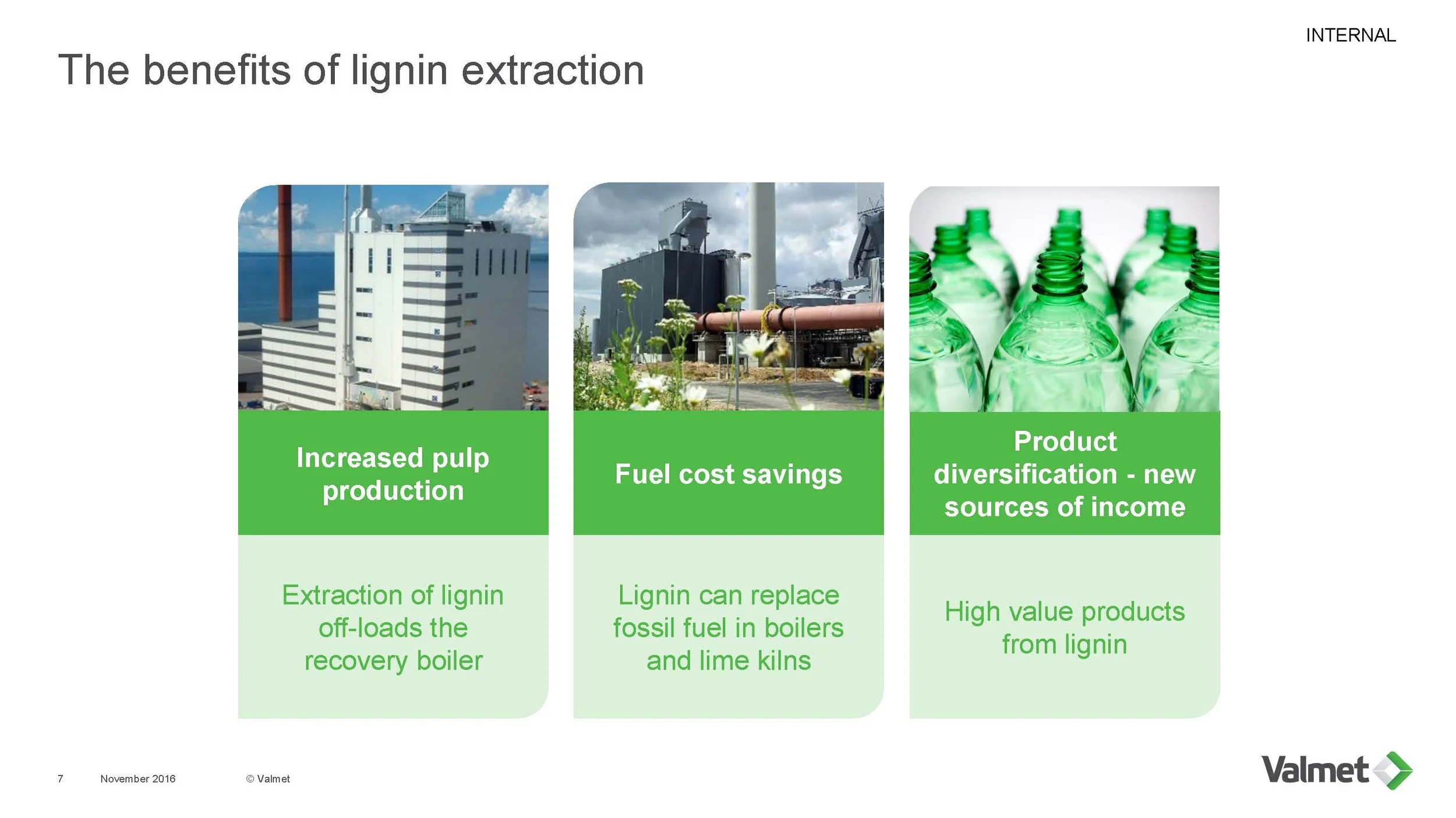 INTERNAL

The benefits of lignin extraction

Increased pulp production

Extraction of lignin off-loads the recovery boiler

Fuel cost savings

Lignin can replace fossil fuel in boilers and lime kilns

Product diversification - new sources of income

High value products from lignin

7 November 2016 © Valmet

Valmet